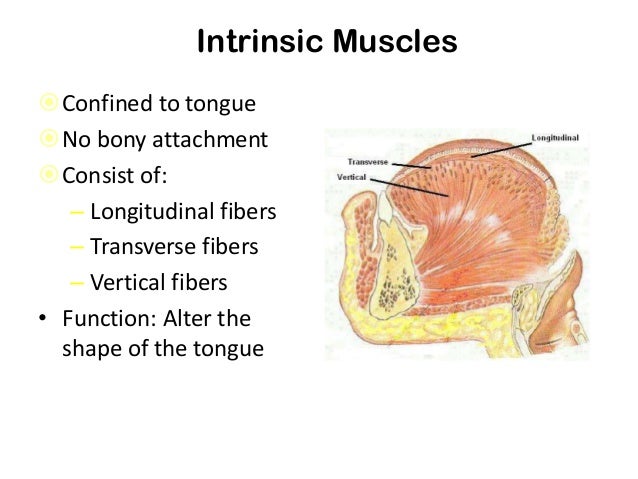 Intrinsic Muscles

Confined to tongue
No bony attachment
Consist of:
– Longitudinal fibers
– Transverse fibers
– Vertical fibers
• Function: Alter the shape of the tongue

Longitudinal
Transverse
Vertical